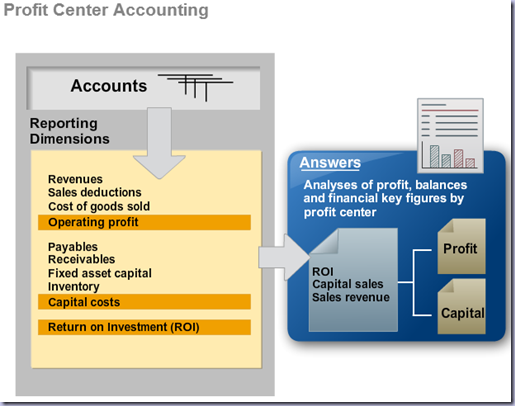 Profit Center Accounting

Accounts

Reporting Dimensions

Revenues
Sales deductions
Cost of goods sold

Operating profit

Payables
Receivables
Fixed asset capital
Inventory

Capital costs

Return on Investment (ROI)

Answers

Analyses of profit, balances and financial key figures by profit center

ROI
Capital sales
Sales revenue

Profit

Capital